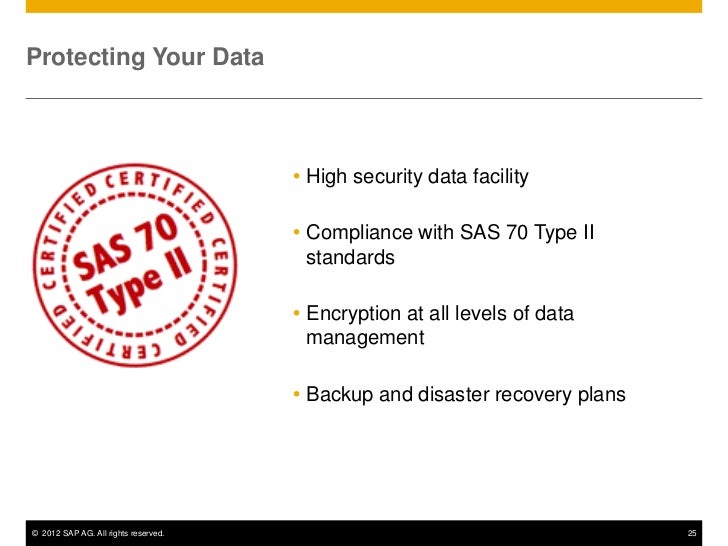 Protecting Your Data

CERTIFIED CERTIFIED CERTIFIED CERTIFIED
SAS 70 Type II

• High security data facility

• Compliance with SAS 70 Type II standards

• Encryption at all levels of data management

• Backup and disaster recovery plans

© 2012 SAP AG. All rights reserved.

25